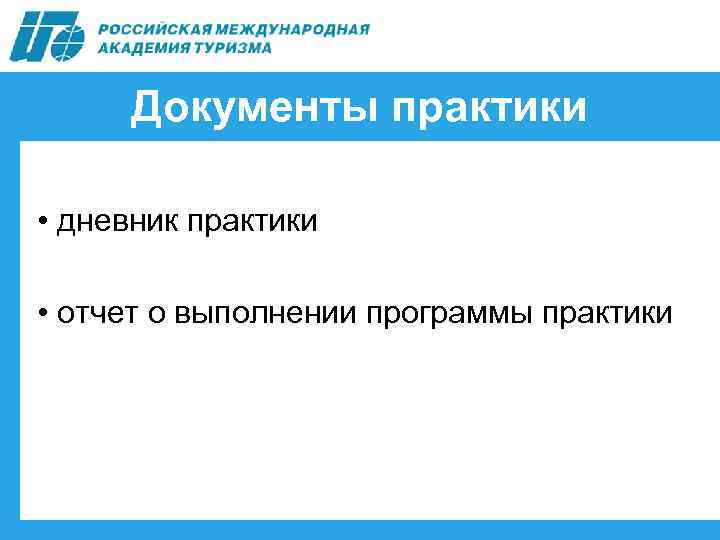 РОССИЙСКАЯ МЕЖДУНАРОДНАЯ АКАДЕМИЯ ТУРИЗМА

Документы практики

• дневник практики

• отчет о выполнении программы практики